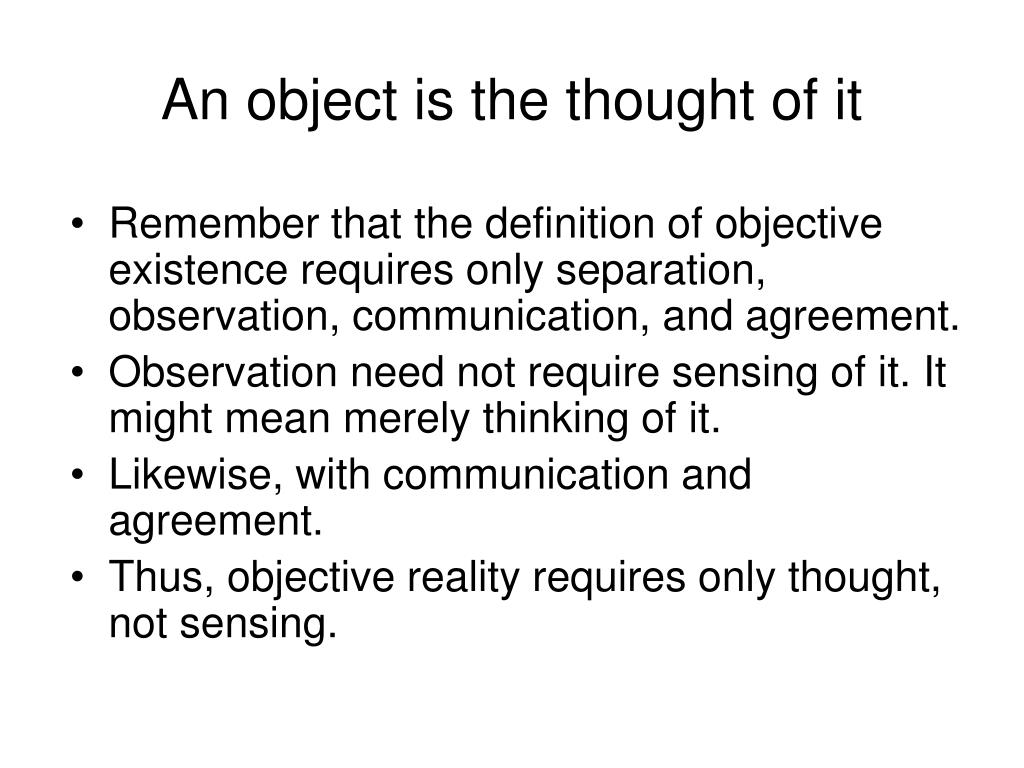 An object is the thought of it

• Remember that the definition of objective existence requires only separation, observation, communication, and agreement.
• Observation need not require sensing of it. It might mean merely thinking of it.
• Likewise, with communication and agreement.
• Thus, objective reality requires only thought, not sensing.